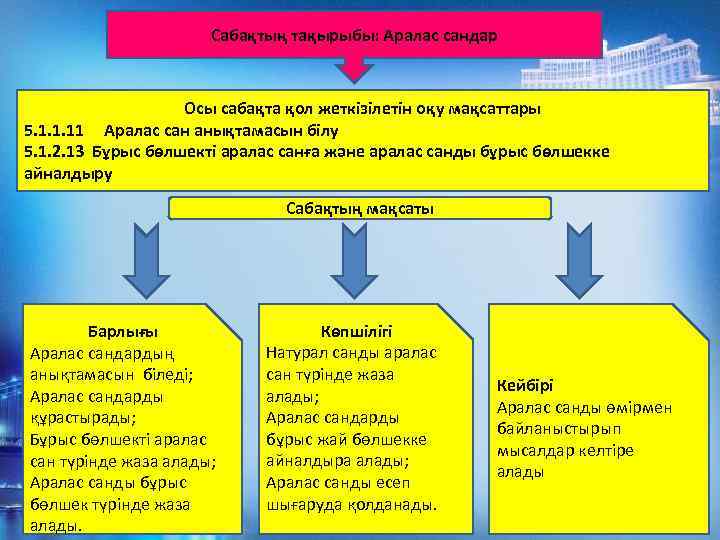 Сабақтың тақырыбы: Аралас сандар

Осы сабақта қол жеткізілетін оқу мақсаттары
5.1.1.11 Аралас сан анықтамасын білу
5.1.2.13 Бұрыс бөлшекті аралас санға және аралас санды бұрыс бөлшекке айналдыру

Сабақтың мақсаты

Барлығы
Аралас сандардың анықтамасын біледі;
Аралас сандарды құрастырады;
Бұрыс бөлшекті аралас сан түрінде жаза алады;
Аралас санды бұрыс бөлшек түрінде жаза алады.

Көпшілігі
Натурал санды аралас сан түрінде жаза алады;
Аралас сандарды бұрыс жай бөлшекке айналдыра алады;
Аралас санды есеп шығаруда қолданады.

Кейбірі
Аралас санды өмірмен байланыстырып мысалдар келтіре алады